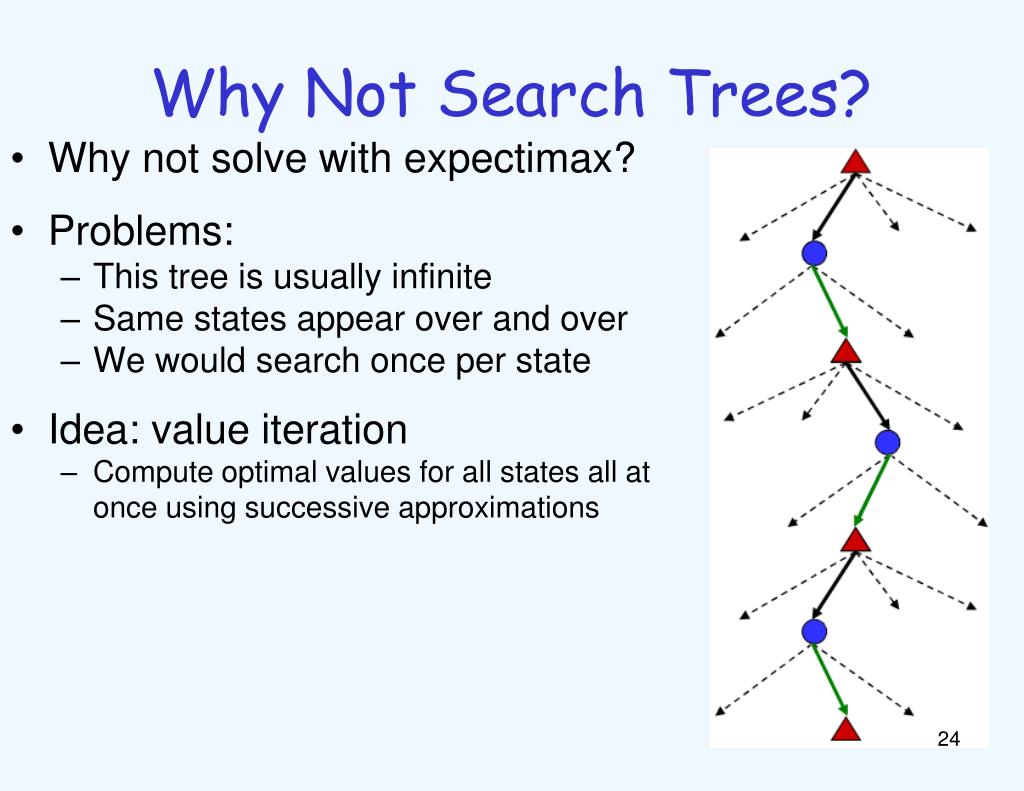 Why Not Search Trees?

• Why not solve with expectimax?

• Problems:
– This tree is usually infinite
– Same states appear over and over
– We would search once per state

• Idea: value iteration
– Compute optimal values for all states all at once using successive approximations

24